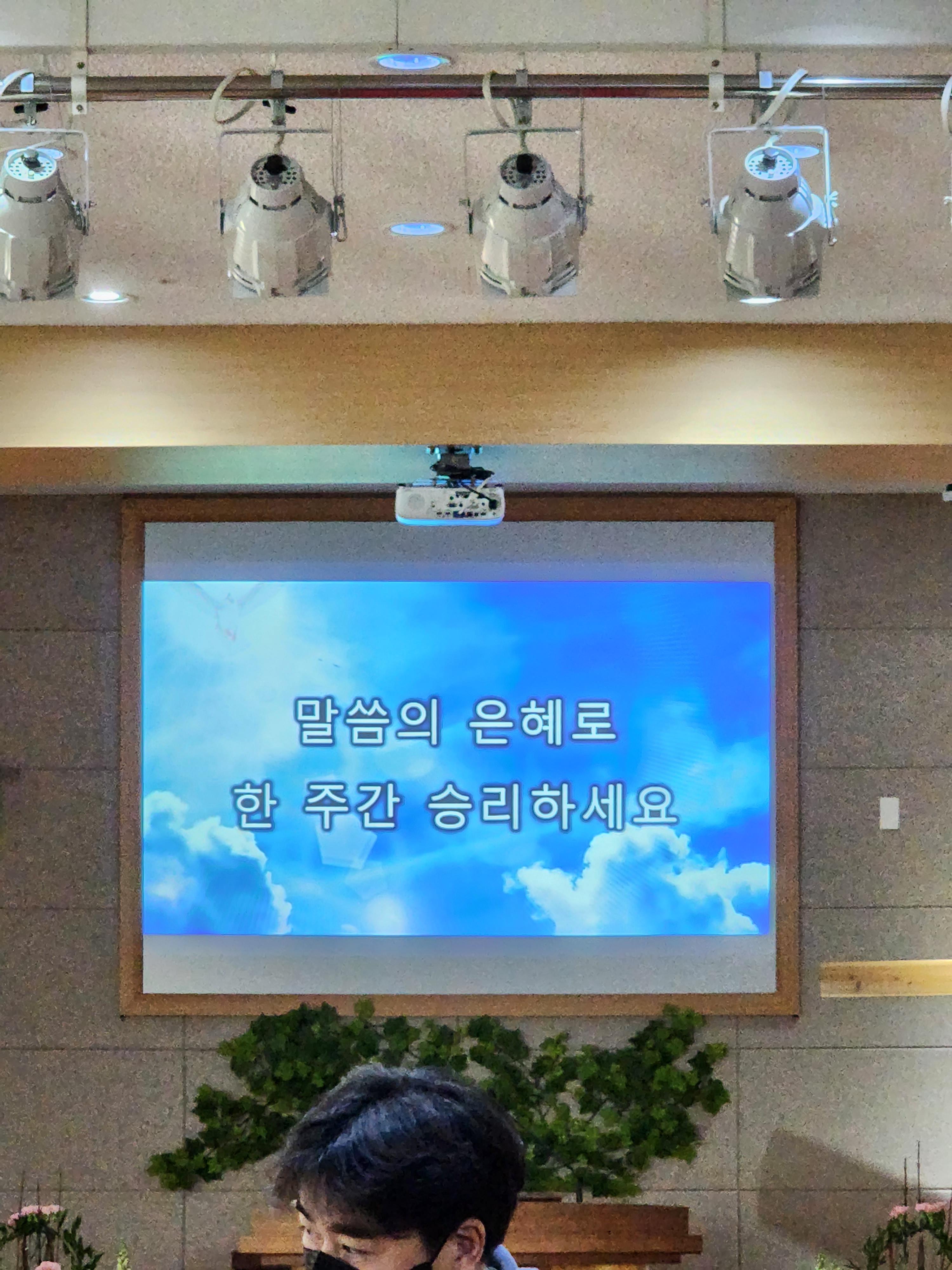 말씀의 은혜로
한 주간 승리하세요